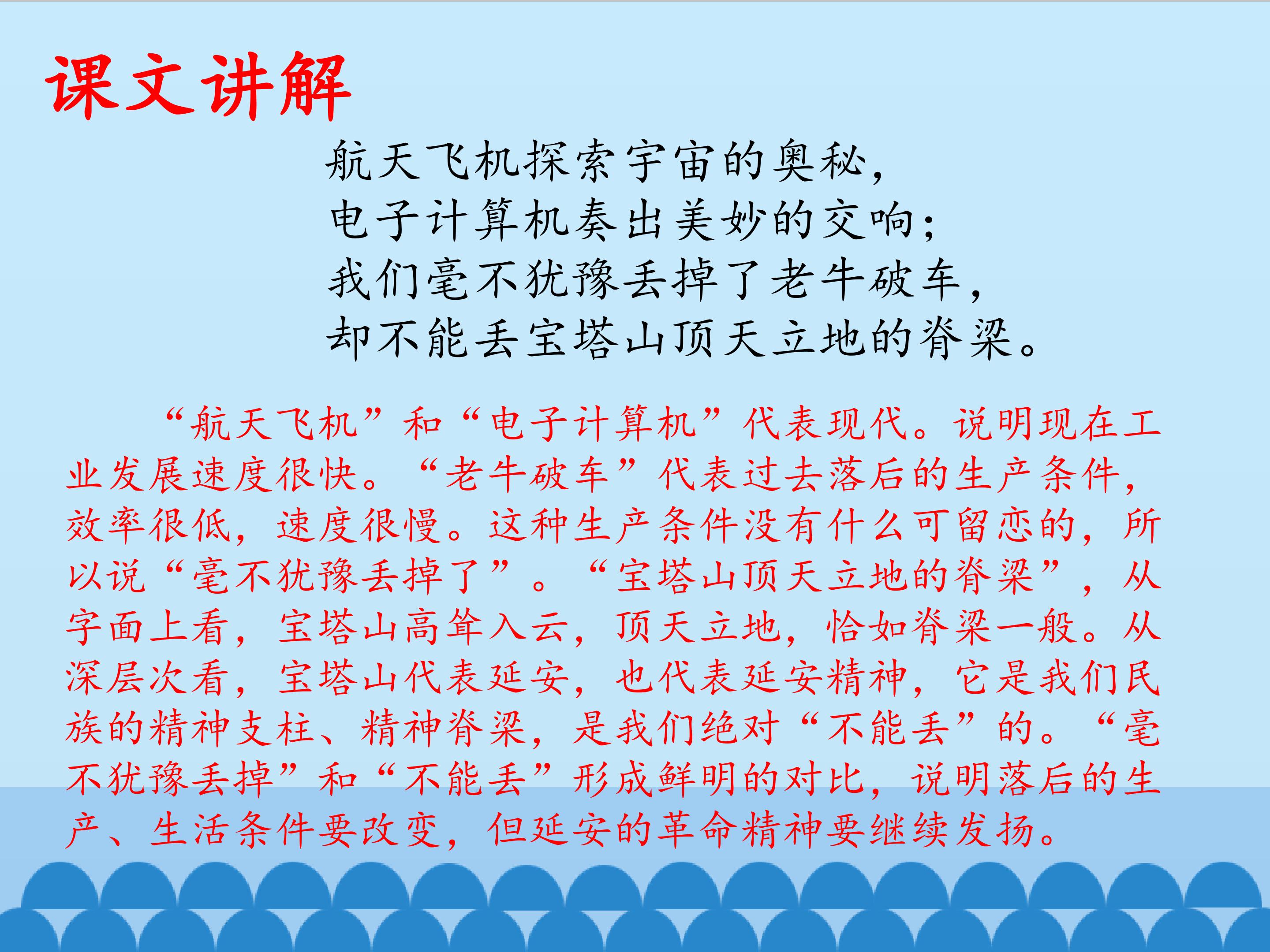 课文讲解

航天飞机探索宇宙的奥秘，
电子计算机奏出美妙的交响；
我们毫不犹豫丢掉了老牛破车，
却不能丢宝塔山顶天立地的脊梁。

“航天飞机”和“电子计算机”代表现代。说明现在工业发展速度很快。“老牛破车”代表过去落后的生产条件，效率很低，速度很慢。这种生产条件没有什么可留恋的，所以说“毫不犹豫丢掉了”。“宝塔山顶天立地的脊梁”，从字面上看，宝塔山高耸入云，顶天立地，恰如脊梁一般。从深层次看，宝塔山代表延安，也代表延安精神，它是我们民族的精神支柱、精神脊梁，是我们绝对“不能丢”的。“毫不犹豫丢掉”和“不能丢”形成鲜明的对比，说明落后的生产、生活条件要改变，但延安的革命精神要继续发扬。